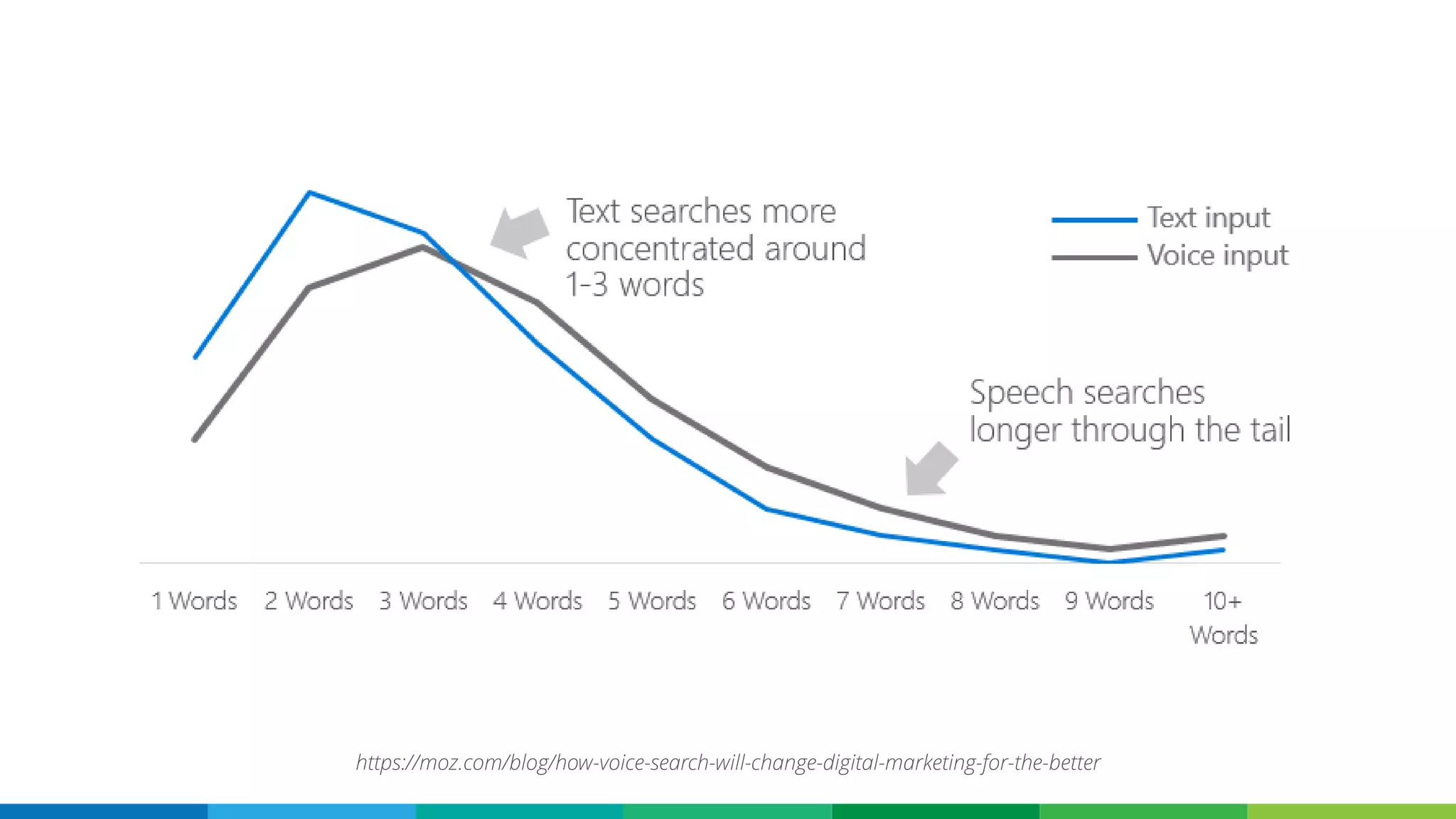 Text searches more concentrated around 1-3 words

Text input
Voice input

Speech searches longer through the tail

1 Words
2 Words
3 Words
4 Words
5 Words
6 Words
7 Words
8 Words
9 Words
10+ Words

https://moz.com/blog/how-voice-search-will-change-digital-marketing-for-the-better